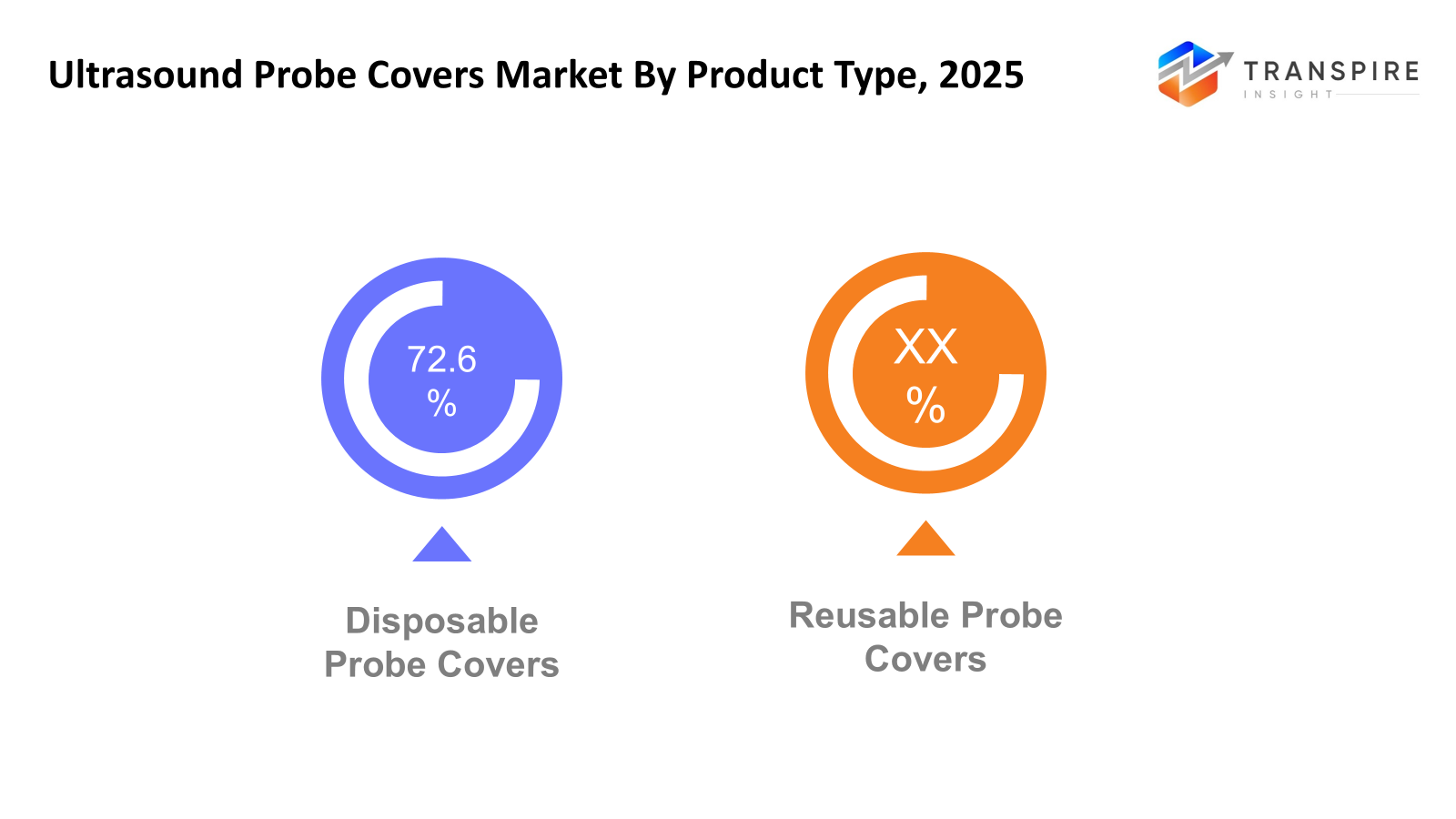 Ultrasound Probe Covers Market By Product Type, 2025

TRANSPIRE
INSIGHT

72.6
%

Disposable Probe Covers

XX
%

Reusable Probe Covers